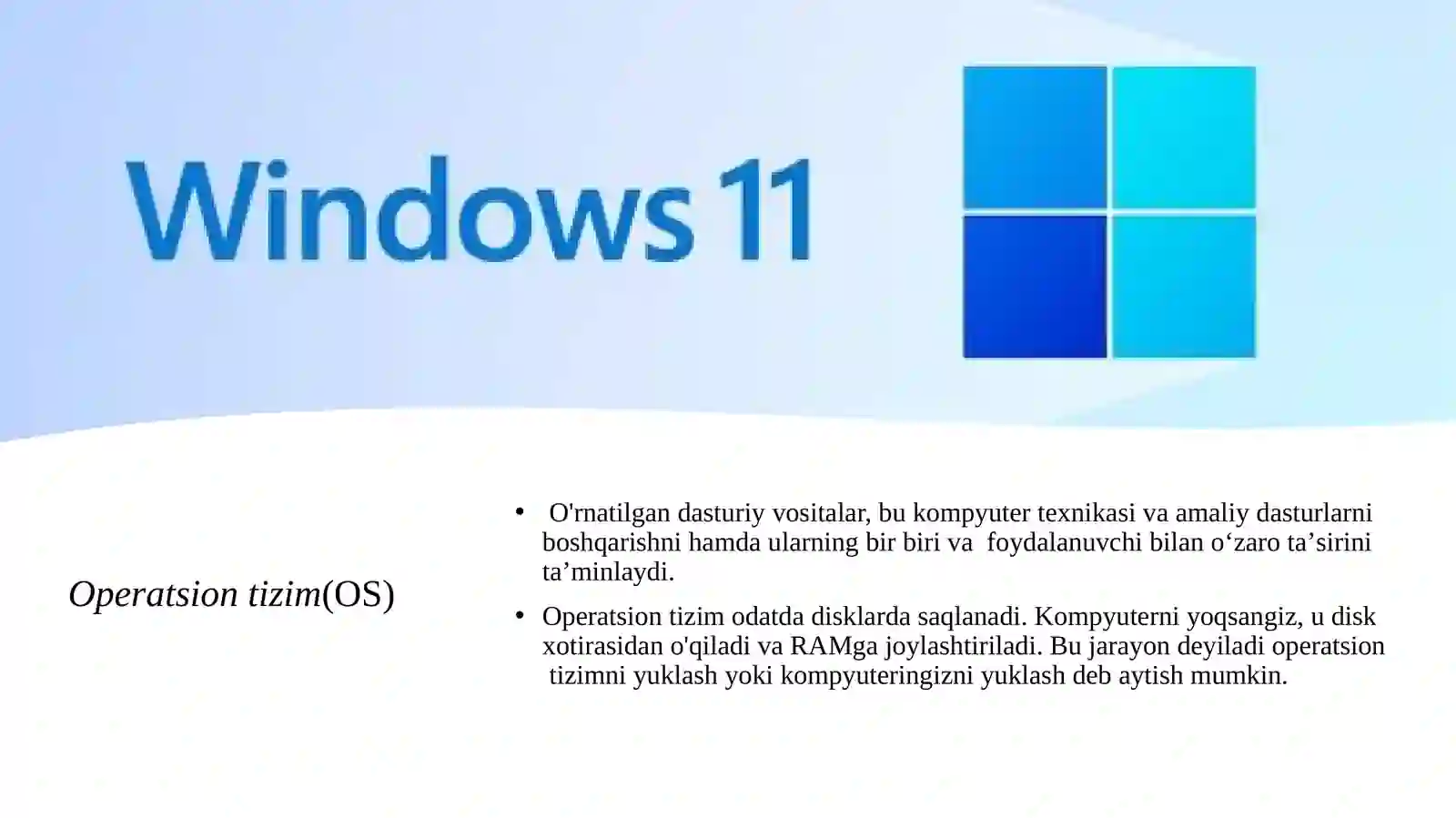 Windows 11

Operatsion tizim(OS)

• O'rnatilgan dasturiy vositalar, bu kompyuter texnikasi va amaliy dasturlarni boshqarishni hamda ularning bir biri va foydalanuvchi bilan o‘zaro ta’sirini ta’minlaydi.

• Operatsion tizim odatda disklarda saqlanadi. Kompyuterni yoqsangiz, u disk xotirasidan o'qiladi va RAMga joylashtiriladi. Bu jarayon deyiladi operatsion tizimni yuklash yoki kompyuteringizni yuklash deb aytish mumkin.